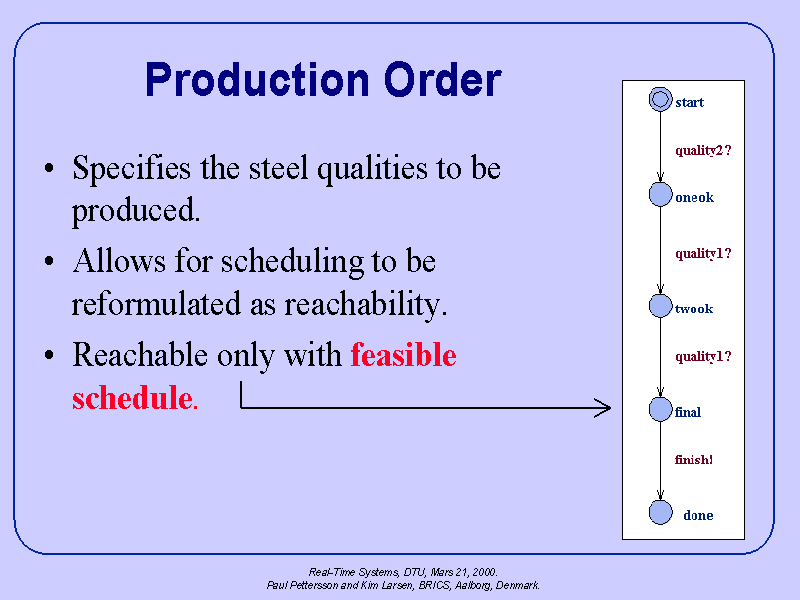 Production Order

• Specifies the steel qualities to be produced.

• Allows for scheduling to be reformulated as reachability.

• Reachable only with feasible schedule.

start
quality2?
oneok
quality1?
twook
quality1?
final
finish!
done

Real-Time Systems, DTU, Mars 21, 2000.
Paul Pettersson and Kim Larsen, BRICS, Aalborg, Denmark.